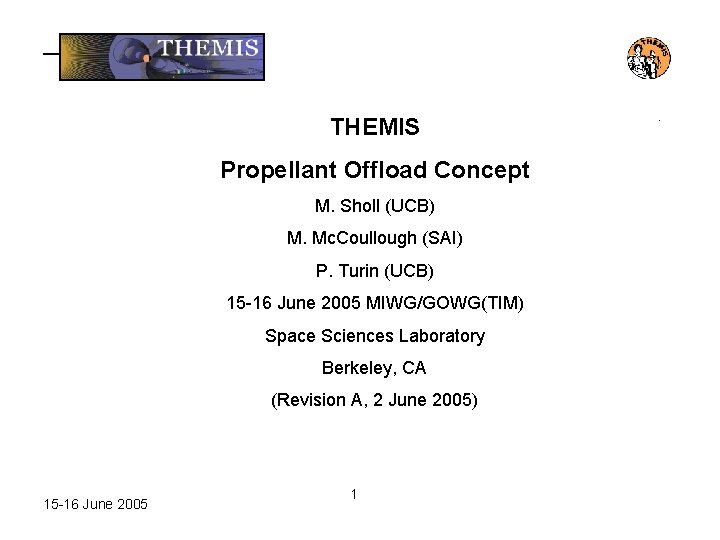 THEMIS

THEMIS

THEMIS

Propellant Offload Concept

M. Sholl (UCB)

M. McCoullough (SAI)

P. Turin (UCB)

15-16 June 2005 MIWG/GOWG(TIM)

Space Sciences Laboratory

Berkeley, CA

(Revision A, 2 June 2005)

1

15-16 June 2005